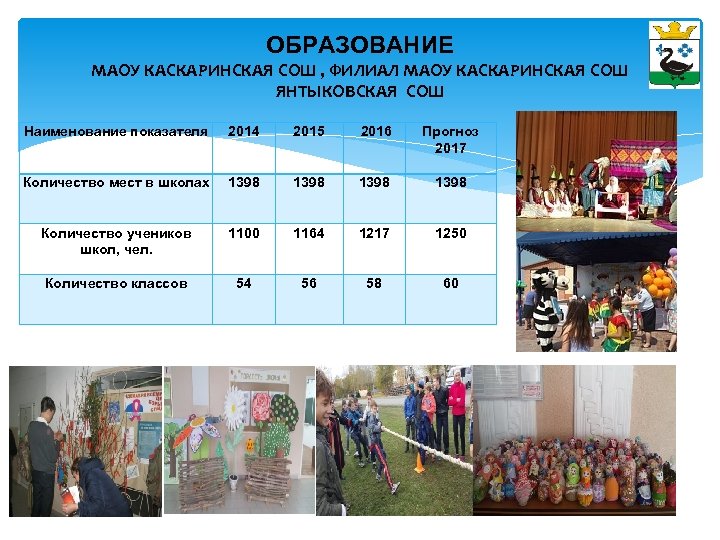 ОБРАЗОВАНИЕ
МАОУ КАСКАРИНСКАЯ СОШ , ФИЛИАЛ МАОУ КАСКАРИНСКАЯ СОШ ЯНТЫКОВСКАЯ СОШ

| Наименование показателя | 2014 | 2015 | 2016 | Прогноз 2017 |
|---|---|---|---|---|
| Количество мест в школах | 1398 | 1398 | 1398 | 1398 |
| Количество учеников школ, чел. | 1100 | 1164 | 1217 | 1250 |
| Количество классов | 54 | 56 | 58 | 60 |